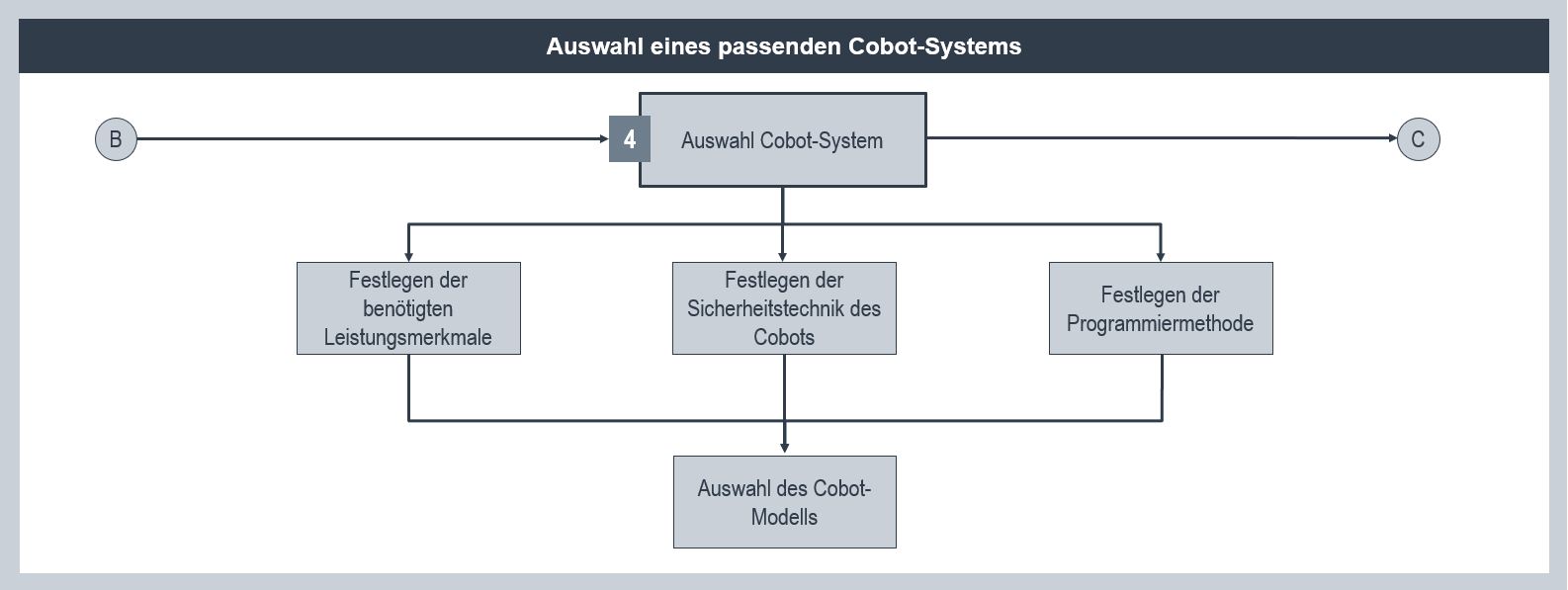 Auswahl eines passenden Cobot-Systems

B

4

Auswahl Cobot-System

C

Festlegen der benötigten Leistungsmerkmale

Festlegen der Sicherheitstechnik des Cobots

Festlegen der Programmiermethode

Auswahl des Cobot-Modells